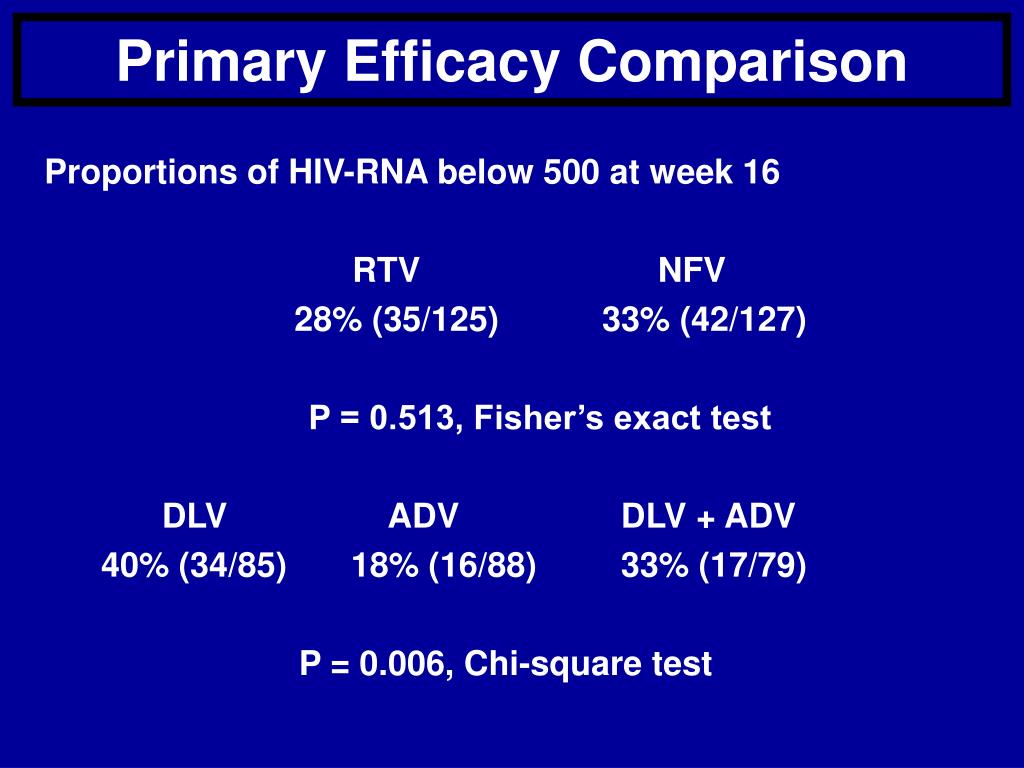 Primary Efficacy Comparison

Proportions of HIV-RNA below 500 at week 16

| RTV | NFV |
|---|---|
| 28% (35/125) | 33% (42/127) |

P = 0.513, Fisher's exact test

| DLV | ADV | DLV + ADV |
|---|---|---|
| 40% (34/85) | 18% (16/88) | 33% (17/79) |

P = 0.006, Chi-square test